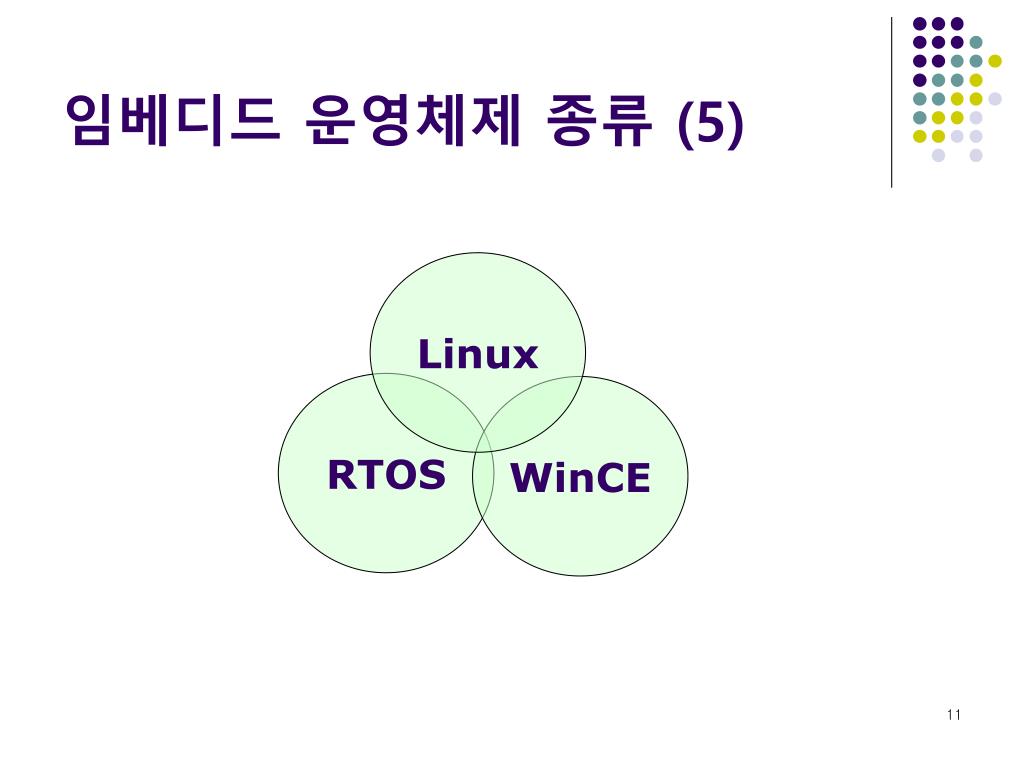 임베디드 운영체제 종류 (5)

Linux

RTOS

WinCE

11